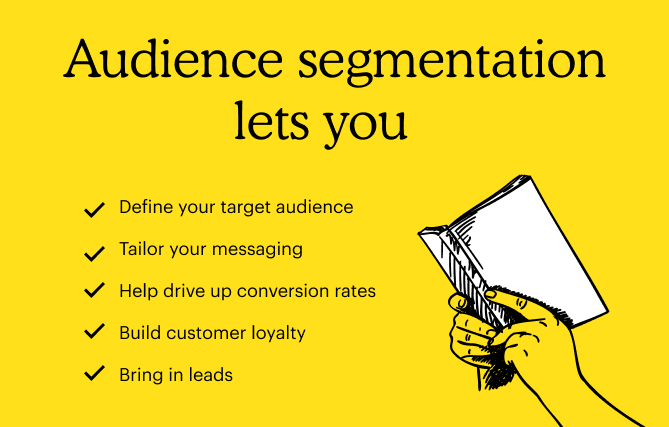 Audience segmentation lets you

✓ Define your target audience
✓ Tailor your messaging
✓ Help drive up conversion rates
✓ Build customer loyalty
✓ Bring in leads